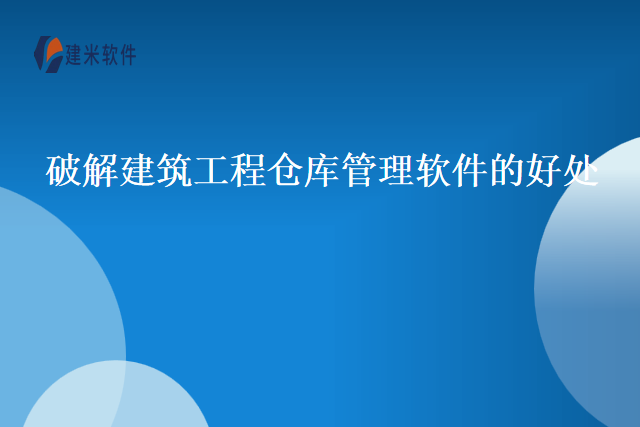 建米软件

破解建筑工程仓库管理软件的好处